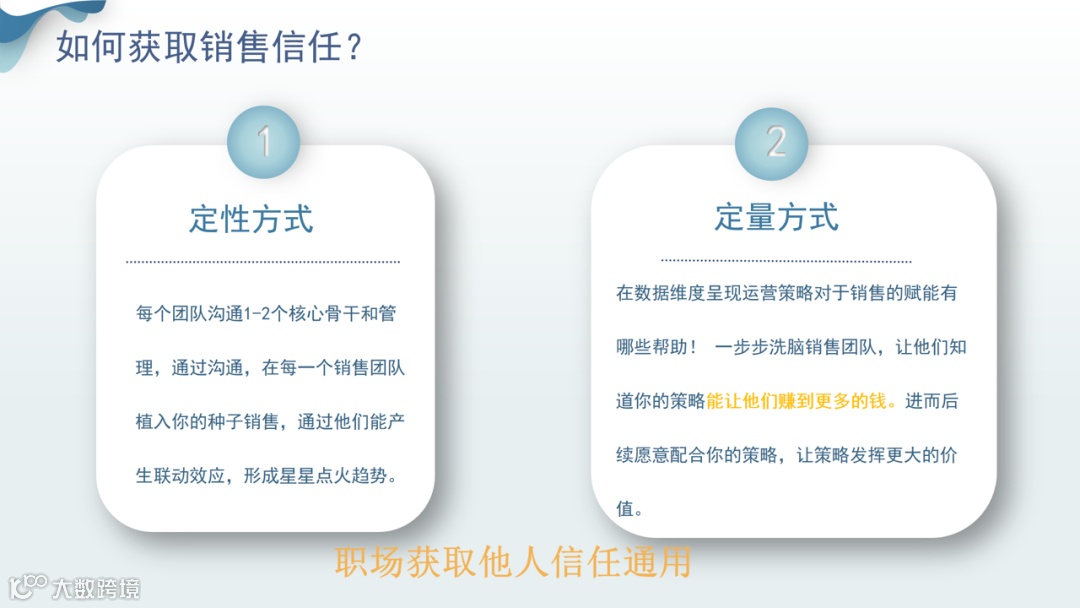 如何获取销售信任？

1

定性方式

每个团队沟通1-2个核心骨干和管理，通过沟通，在每一个销售团队植入你的种子销售，通过他们能产生联动效应，形成星星点火趋势。

2

定量方式

在数据维度呈现运营策略对于销售的赋能有哪些帮助！ 一步步洗脑销售团队，让他们知道你的策略能让他们赚到更多的钱。进而后续愿意配合你的策略，让策略发挥更大的价值。

职场获取他人信任通用

大数跨境